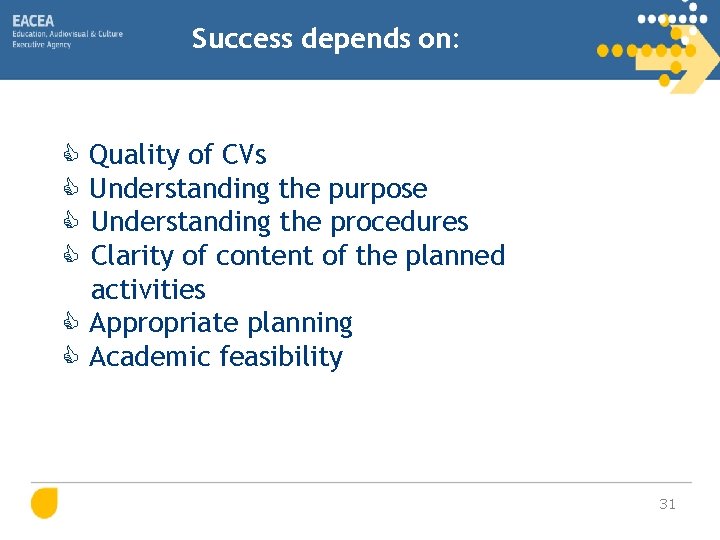 EACEA
Education, Audiovisual & Culture Executive Agency

Success depends on:

Quality of CVs
Understanding the purpose
Understanding the procedures
Clarity of content of the planned activities
Appropriate planning
Academic feasibility

31